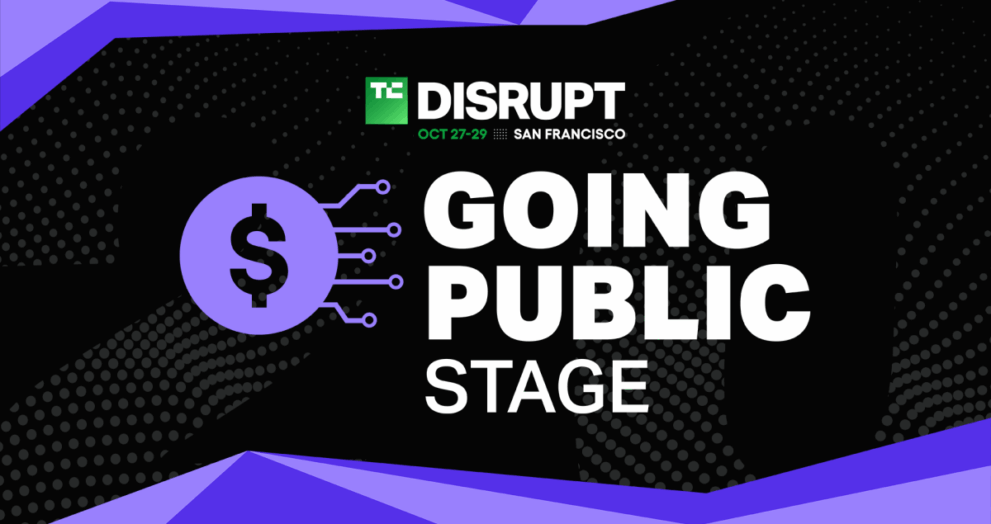 TC DISRUPT
OCT 27-29 SAN FRANCISCO

$

GOING PUBLIC STAGE